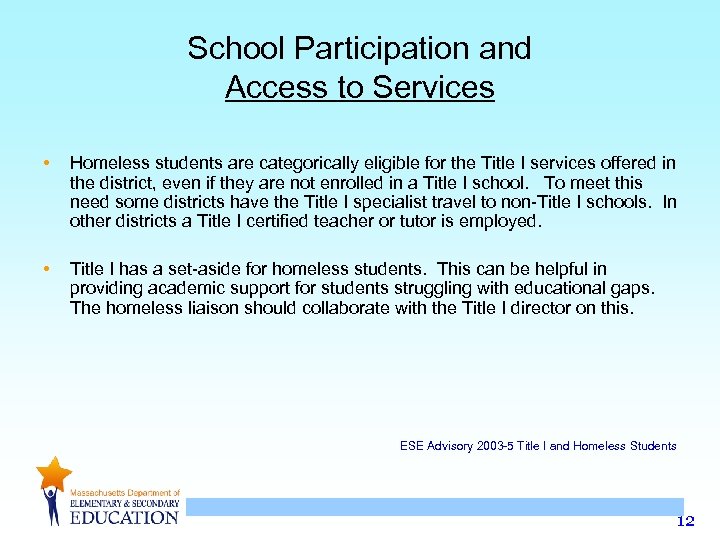 School Participation and
Access to Services

• Homeless students are categorically eligible for the Title I services offered in the district, even if they are not enrolled in a Title I school. To meet this need some districts have the Title I specialist travel to non-Title I schools. In other districts a Title I certified teacher or tutor is employed.

• Title I has a set-aside for homeless students. This can be helpful in providing academic support for students struggling with educational gaps. The homeless liaison should collaborate with the Title I director on this.

ESE Advisory 2003-5 Title I and Homeless Students

Massachusetts Department of
ELEMENTARY & SECONDARY
EDUCATION

12